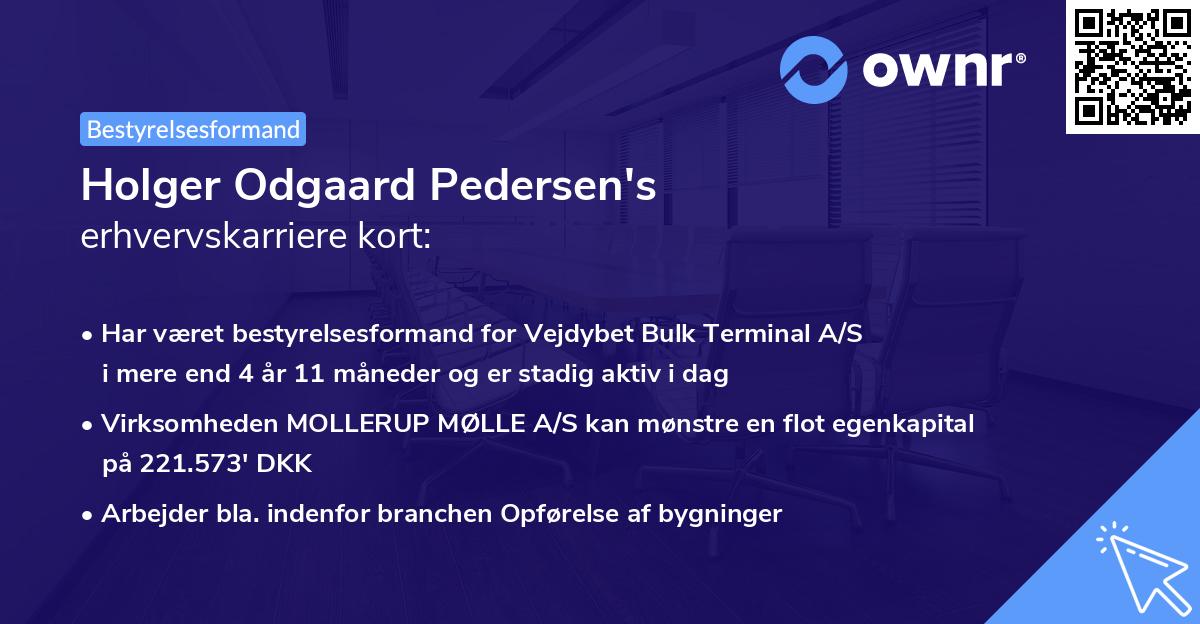 ownr®

Bestyrelsesformand

Holger Odgaard Pedersen's
erhvervskarriere kort:

• Har været bestyrelsesformand for Vejdybet Bulk Terminal A/S i mere end 4 år 11 måneder og er stadig aktiv i dag

• Virksomheden MOLLERUP MØLLE A/S kan mønstre en flot egenkapital på 221.573' DKK

• Arbejder bla. indenfor branchen Opførelse af bygninger